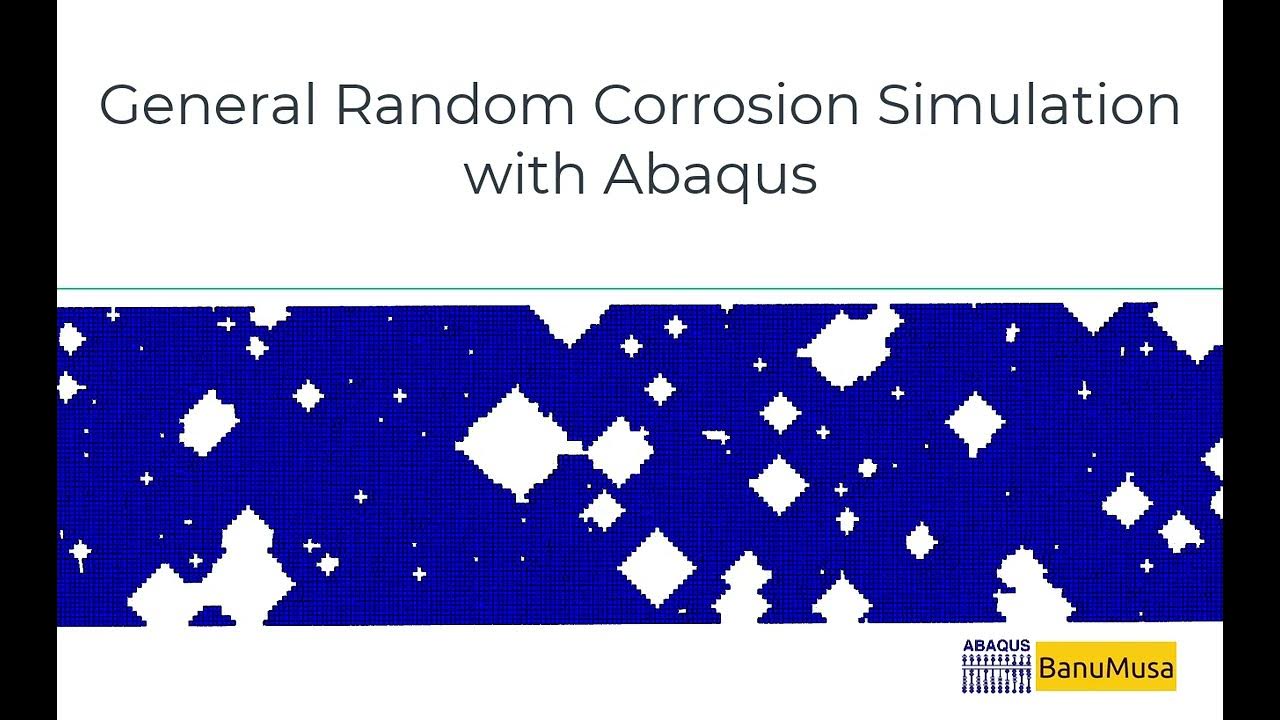 General Random Corrosion Simulation with Abaqus

ABAQUS BanuMusa